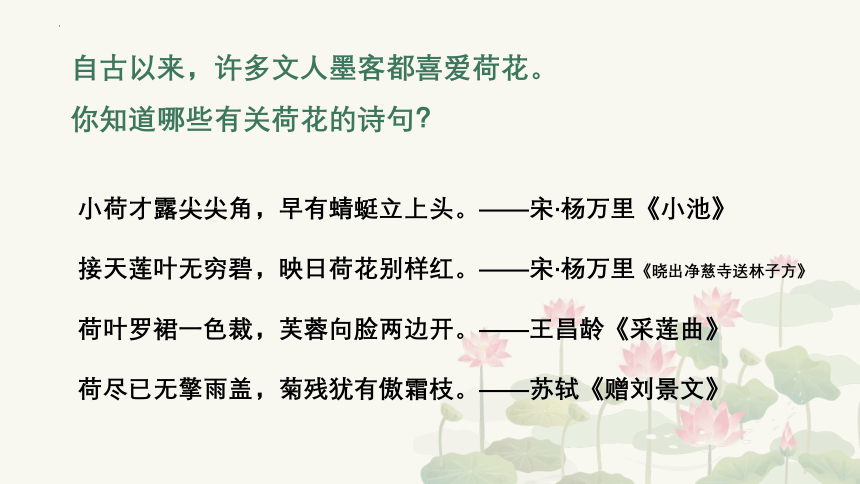 自古以来，许多文人墨客都喜爱荷花。
你知道哪些有关荷花的诗句？

小荷才露尖尖角，早有蜻蜓立上头。——宋·杨万里《小池》

接天莲叶无穷碧，映日荷花别样红。——宋·杨万里《晓出净慈寺送林子方》

荷叶罗裙一色裁，芙蓉向脸两边开。——王昌龄《采莲曲》

荷尽已无擎雨盖，菊残犹有傲霜枝。——苏轼《赠刘景文》